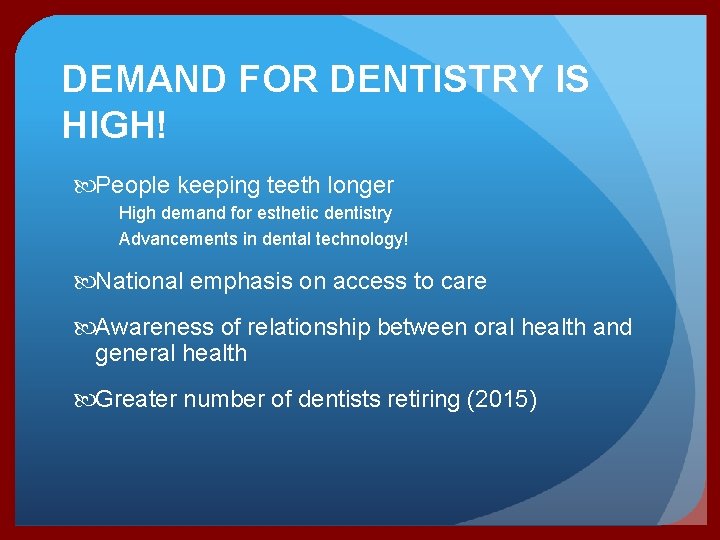 DEMAND FOR DENTISTRY IS HIGH!

People keeping teeth longer

High demand for esthetic dentistry

Advancements in dental technology!

National emphasis on access to care

Awareness of relationship between oral health and general health

Greater number of dentists retiring (2015)